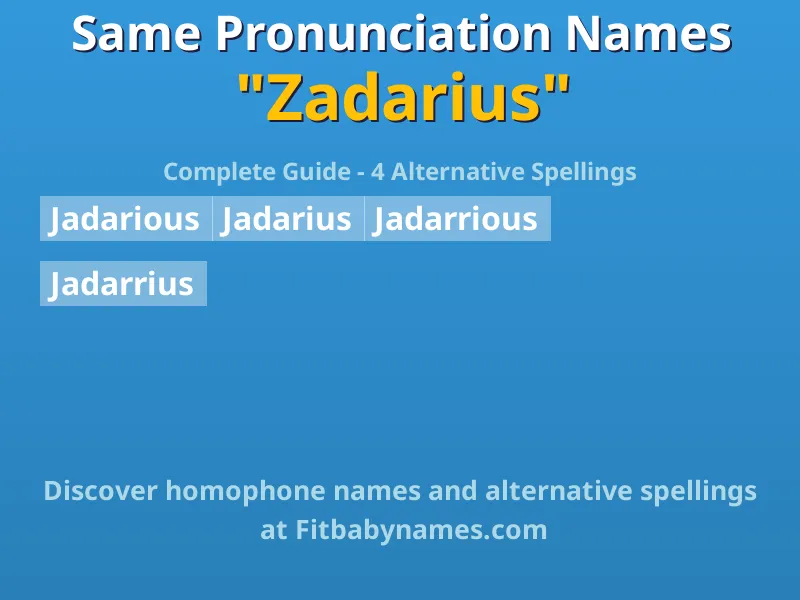 Same Pronunciation Names
"Zadarius"

Complete Guide - 4 Alternative Spellings

Jadarious Jadarius Jadarrious

Jadarrius

Discover homophone names and alternative spellings at Fitbabynames.com